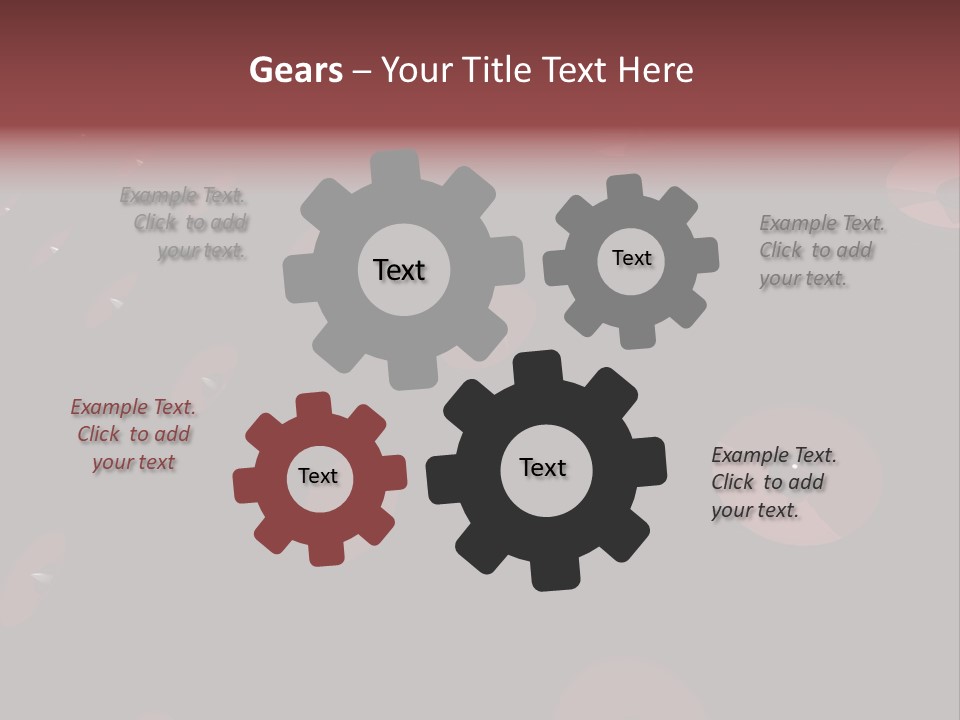 Gears – Your Title Text Here

Example Text. Click to add your text.

Text

Text

Example Text. Click to add your text.

Example Text. Click to add your text

Text

Text

Example Text. Click to add your text.